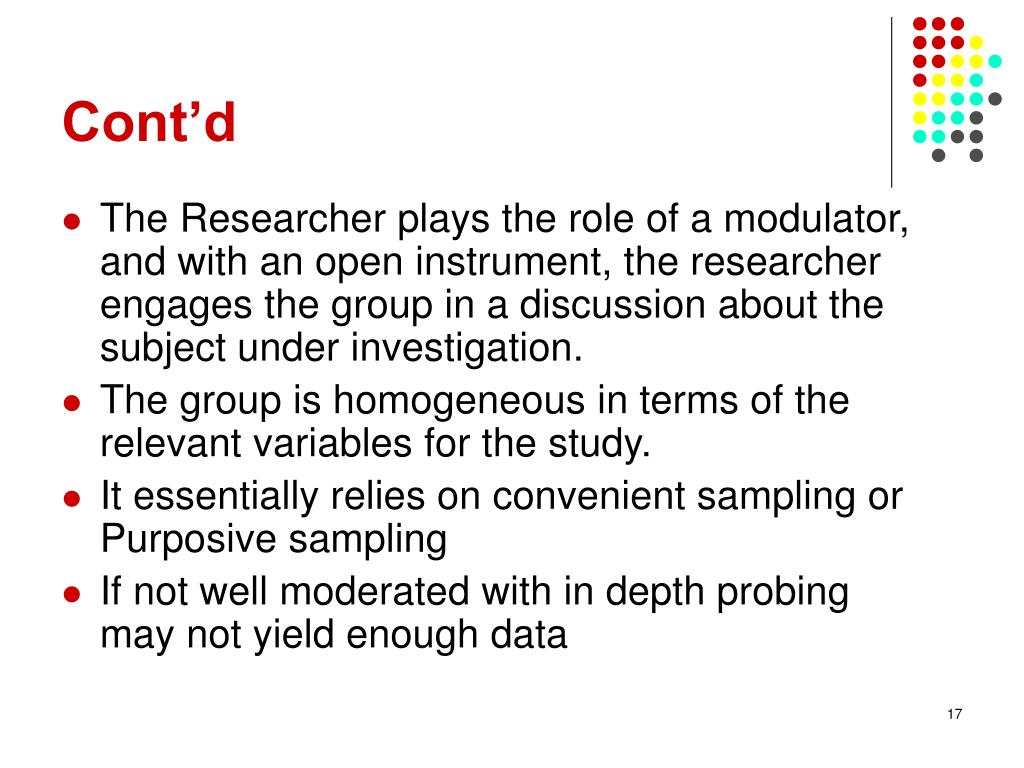 Cont’d

- The Researcher plays the role of a modulator, and with an open instrument, the researcher engages the group in a discussion about the subject under investigation.
- The group is homogeneous in terms of the relevant variables for the study.
- It essentially relies on convenient sampling or Purposive sampling
- If not well moderated with in depth probing may not yield enough data

17